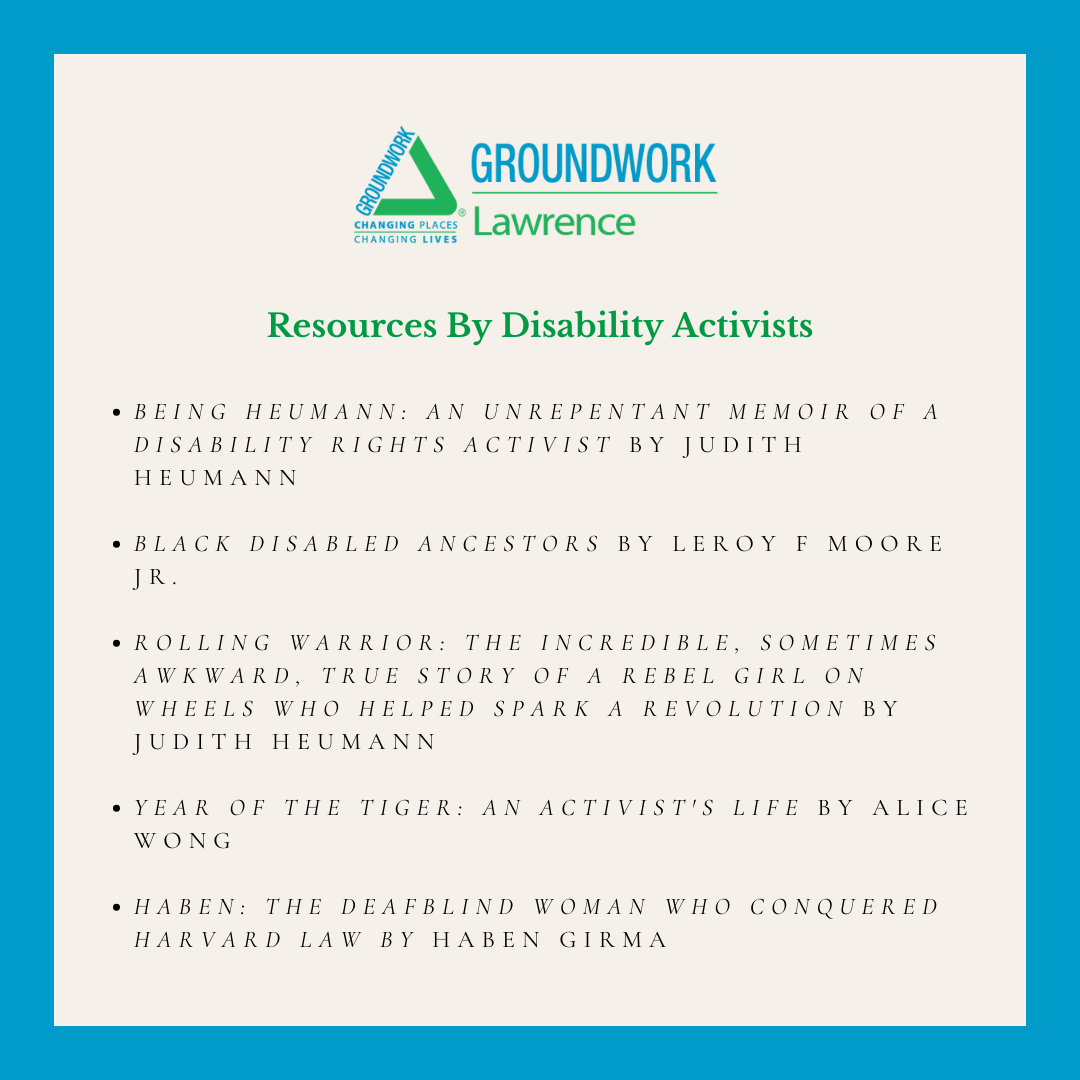 GROUNDWORK
CHANGING PLACES
CHANGING LIVES
GROUNDWORK
Lawrence

Resources By Disability Activists

• BEING HEUMANN: AN UNREPENTANT MEMOIR OF A DISABILITY RIGHTS ACTIVIST BY JUDITH HEUMANN

• BLACK DISABLED ANCESTORS BY LEROY F MOORE JR.

• ROLLING WARRIOR: THE INCREDIBLE, SOMETIMES AWKWARD, TRUE STORY OF A REBEL GIRL ON WHEELS WHO HELPED SPARK A REVOLUTION BY JUDITH HEUMANN

• YEAR OF THE TIGER: AN ACTIVIST'S LIFE BY ALICE WONG

• HABEN: THE DEAFBLIND WOMAN WHO CONQUERED HARVARD LAW BY HABEN GIRMA